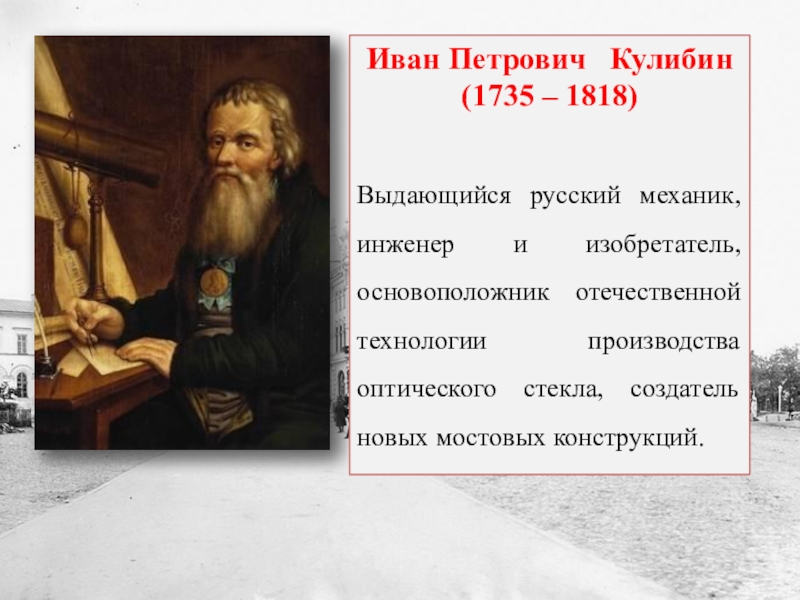 Иван Петрович Кулибин
(1735 – 1818)

Выдающийся русский механик, инженер и изобретатель, основоположник отечественной технологии производства оптического стекла, создатель новых мостовых конструкций.